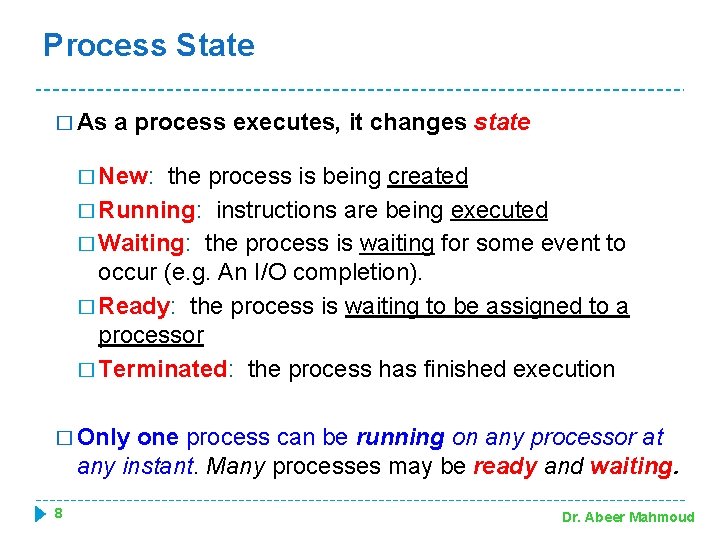 Process State

□ As a process executes, it changes state

□ New: the process is being created

□ Running: instructions are being executed

□ Waiting: the process is waiting for some event to occur (e.g. An I/O completion).

□ Ready: the process is waiting to be assigned to a processor

□ Terminated: the process has finished execution

□ Only one process can be running on any processor at any instant. Many processes may be ready and waiting.

8

Dr. Abeer Mahmoud